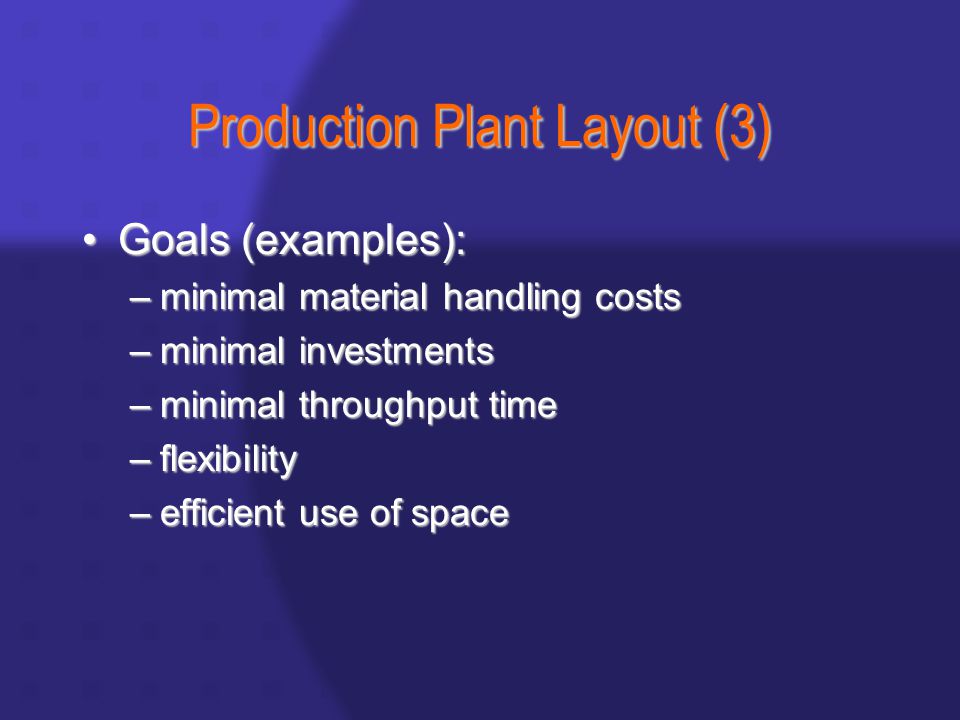 Production Plant Layout (3)

• Goals (examples):
– minimal material handling costs
– minimal investments
– minimal throughput time
– flexibility
– efficient use of space